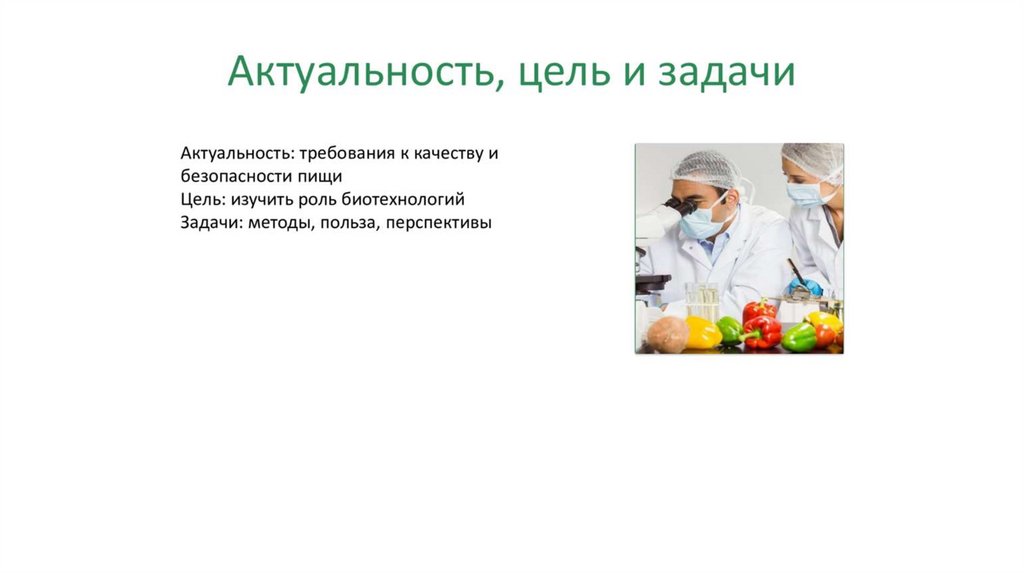 Актуальность, цель и задачи

Актуальность: требования к качеству и безопасности пищи
Цель: изучить роль биотехнологий
Задачи: методы, польза, перспективы